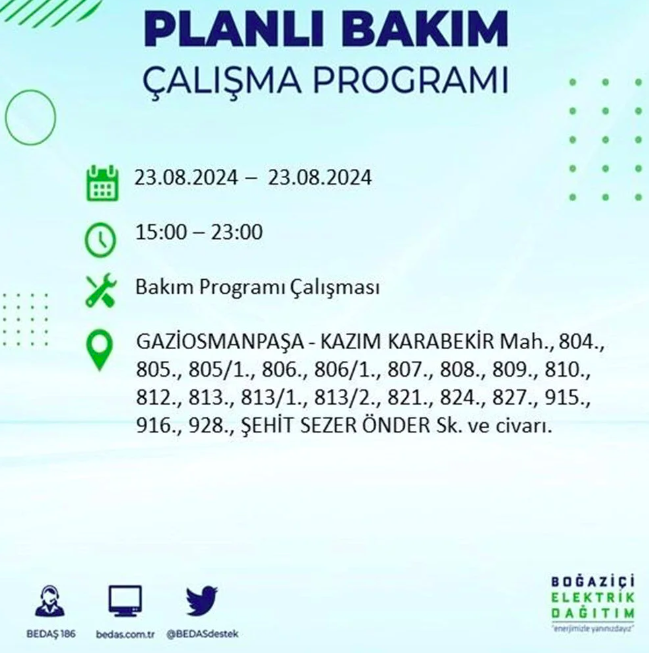 PLANLI BAKIM
ÇALIŞMA PROGRAMI

23.08.2024 – 23.08.2024

15:00 – 23:00

Bakım Programı Çalışması

GAZİOSMANPAŞA - KAZIM KARABEKİR Mah., 804., 805., 805/1., 806., 806/1., 807., 808., 809., 810., 812., 813., 813/1., 813/2., 821., 824., 827., 915., 916., 928., ŞEHİT SEZER ÖNDER Sk. ve civarı.

BEDAŞ 186 bedas.com.tr @BEDASdestek

BOĞAZİÇİ
ELEKTRİK
DAĞITIM
"enerjimizle yanınızdayız"